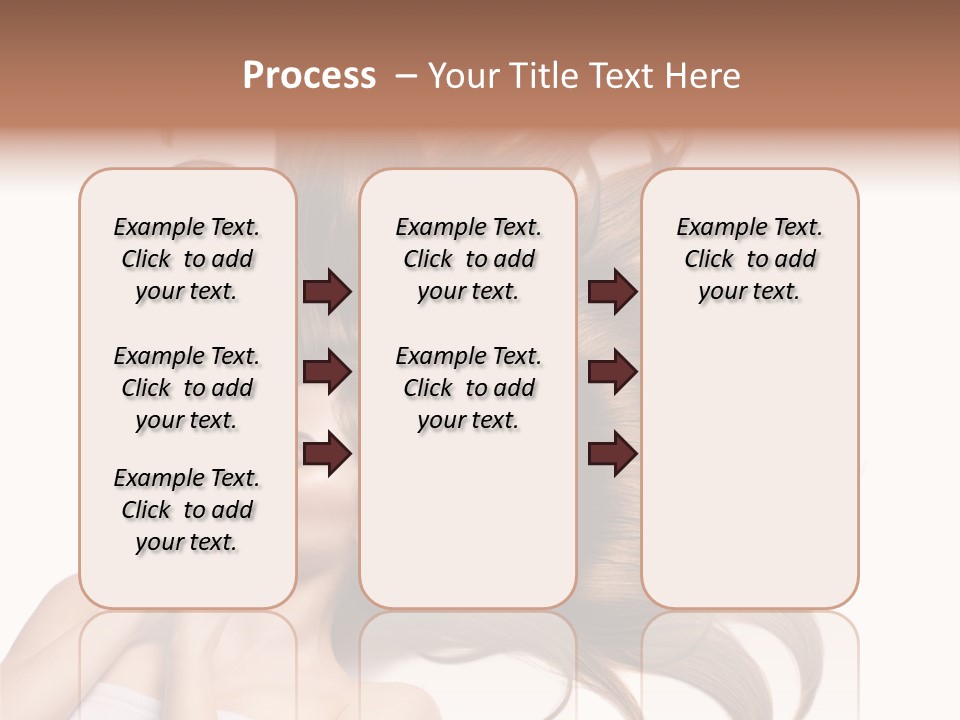 Process – Your Title Text Here

Example Text. Click to add your text.

Example Text. Click to add your text.

Example Text. Click to add your text.

Example Text. Click to add your text.

Example Text. Click to add your text.

Example Text. Click to add your text.